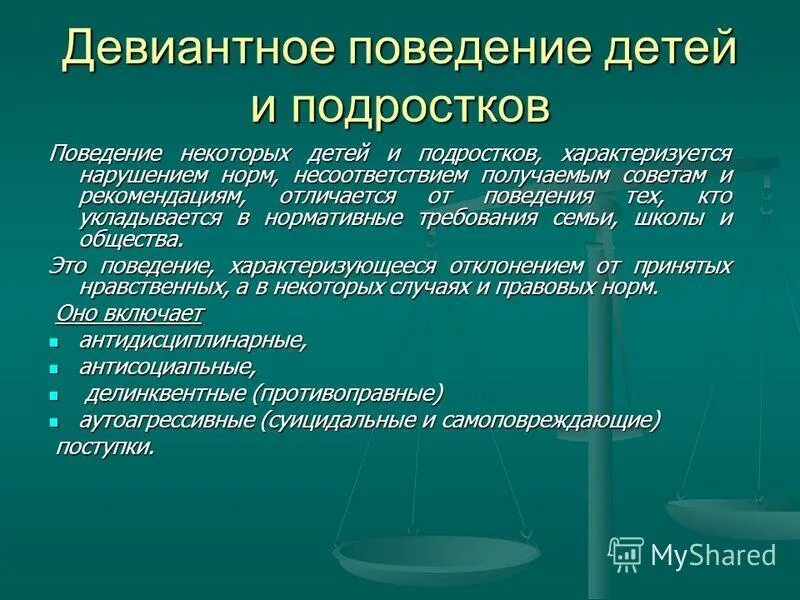 Девиантное поведение детей и подростков

Поведение некоторых детей и подростков, характеризуется нарушением норм, несоответствием получаемым советам и рекомендациям, отличается от поведения тех, кто укладывается в нормативные требования семьи, школы и общества.

Это поведение, характеризующееся отклонением от принятых нравственных, а в некоторых случаях и правовых норм.

Оно включает

- антидисциплинарные,
- антисоциапьные,
- делинквентные (противоправные)
- аутоагрессивные (суицидальные и самоповреждающие)

поступки.

MyShared